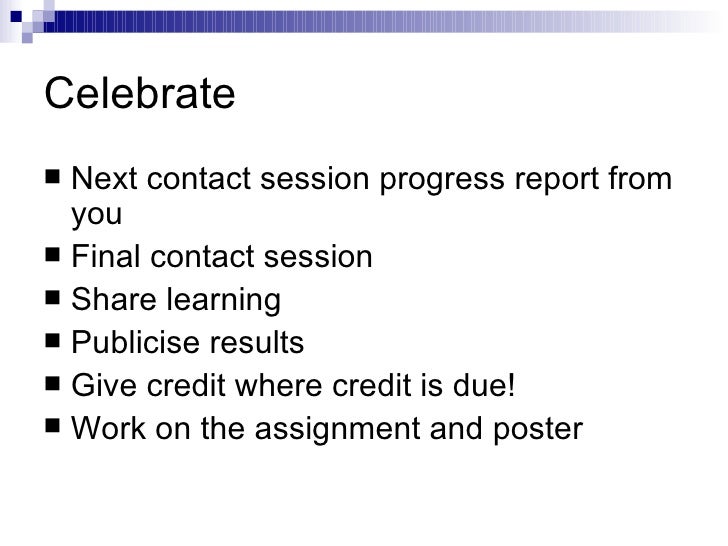 Celebrate

■ Next contact session progress report from you
■ Final contact session
■ Share learning
■ Publicise results
■ Give credit where credit is due!
■ Work on the assignment and poster